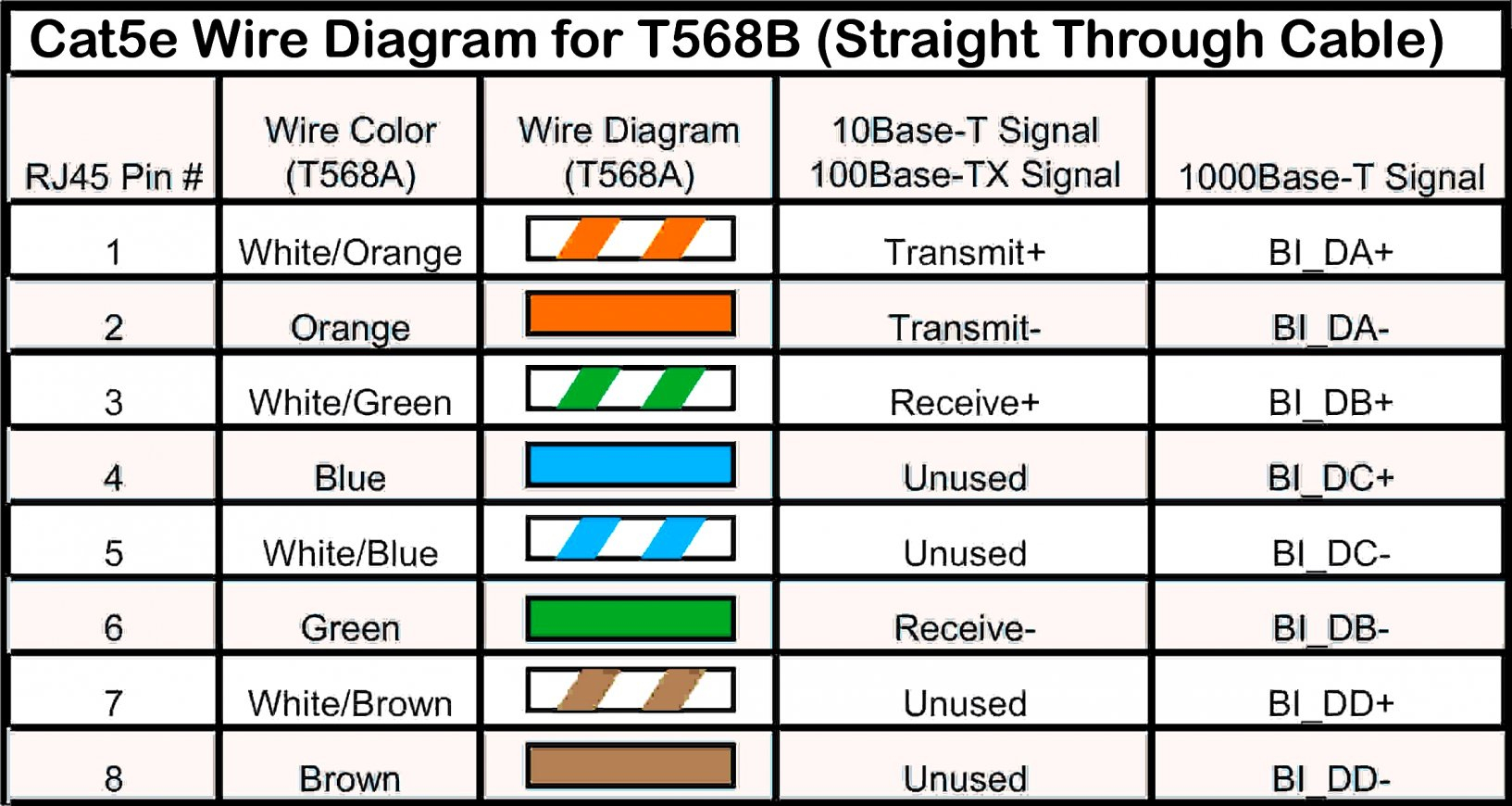 Cat5e Wire Diagram for T568B (Straight Through Cable)

| RJ45 Pin # | Wire Color (T568A) | Wire Diagram (T568A) | 10Base-T Signal 100Base-TX Signal | 1000Base-T Signal |
|---|---|---|---|---|
| 1 | White/Orange | | Transmit+ | BI_DA+ |
| 2 | Orange | | Transmit- | BI_DA- |
| 3 | White/Green | | Receive+ | BI_DB+ |
| 4 | Blue | | Unused | BI_DC+ |
| 5 | White/Blue | | Unused | BI_DC- |
| 6 | Green | | Receive- | BI_DB- |
| 7 | White/Brown | | Unused | BI_DD+ |
| 8 | Brown | | Unused | BI_DD- |